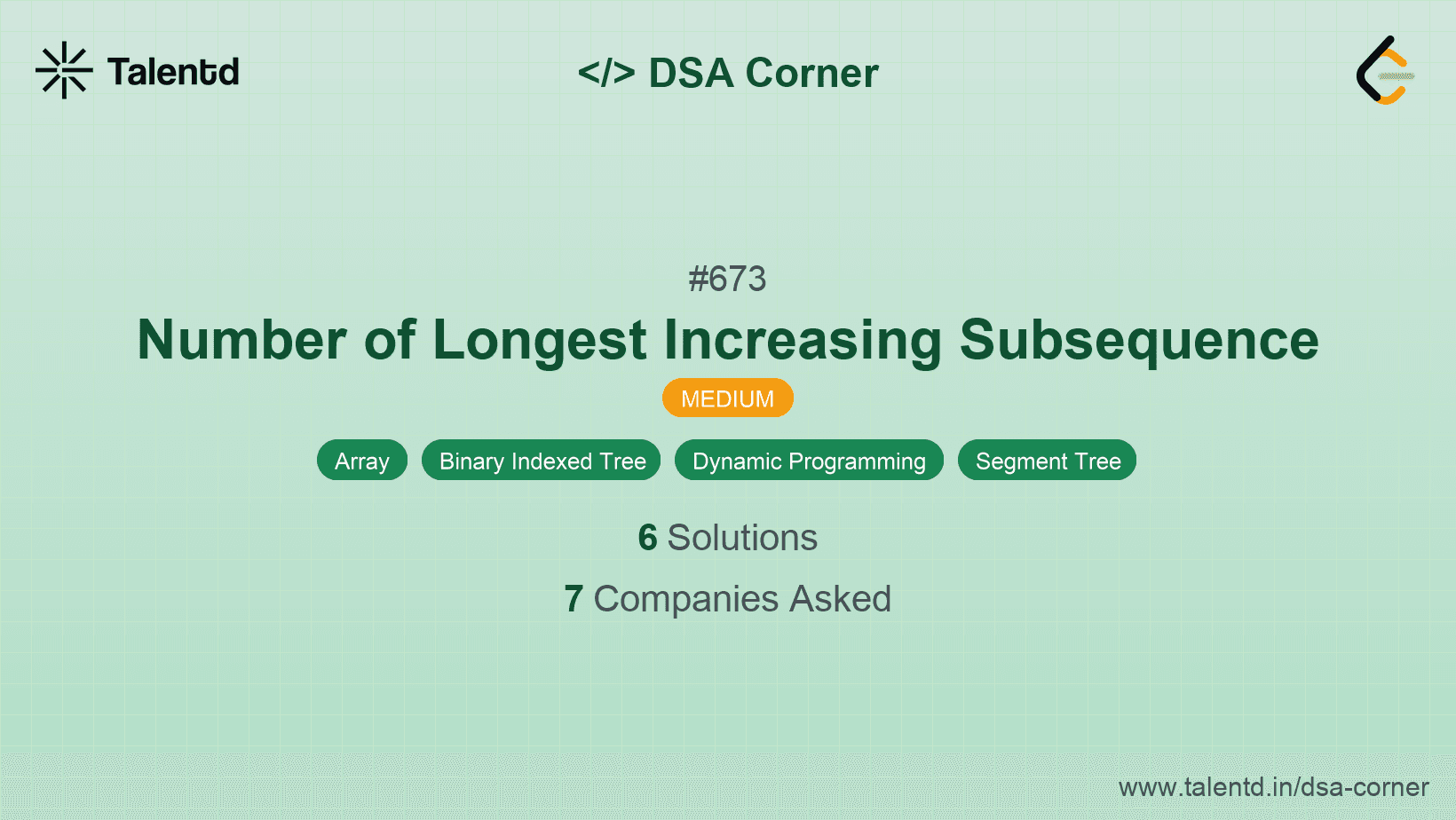 Talentd

</> DSA Corner

#673

Number of Longest Increasing Subsequence

MEDIUM

Array Binary Indexed Tree Dynamic Programming Segment Tree

6 Solutions

7 Companies Asked

www.talentd.in/dsa-corner